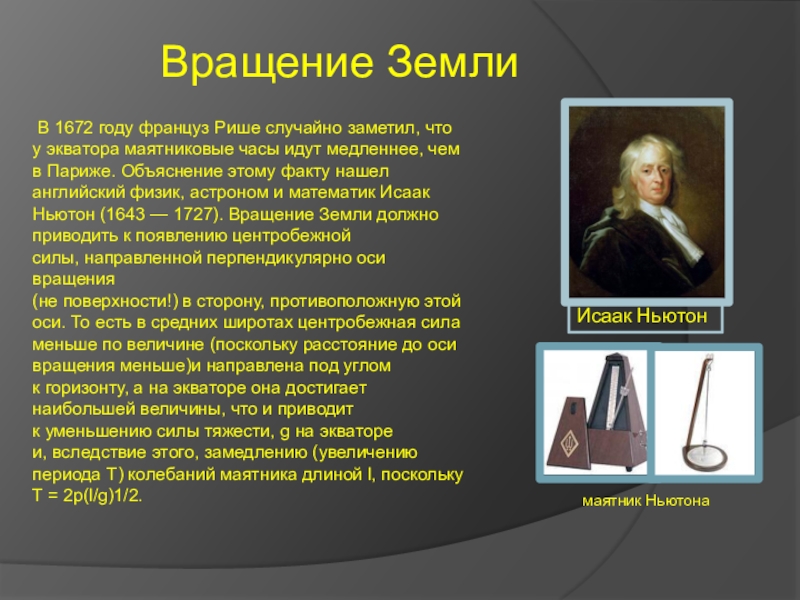 Вращение Земли

В 1672 году француз Рише случайно заметил, что у экватора маятниковые часы идут медленнее, чем в Париже. Объяснение этому факту нашел английский физик, астроном и математик Исаак Ньютон (1643 — 1727). Вращение Земли должно приводить к появлению центробежной силы, направленной перпендикулярно оси вращения (не поверхности!) в сторону, противоположную этой оси. То есть в средних широтах центробежная сила меньше по величине (поскольку расстояние до оси вращения меньше)и направлена под углом к горизонту, а на экваторе она достигает наибольшей величины, что и приводит к уменьшению силы тяжести, g на экваторе и, вследствие этого, замедлению (увеличению периода T) колебаний маятника длиной l, поскольку T = 2p(l/g)1/2.

Исаак Ньютон

маятник Ньютона